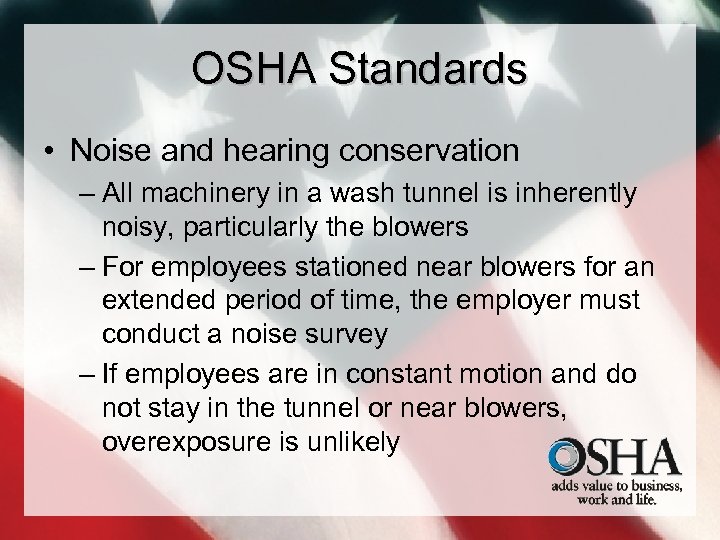 OSHA Standards

• Noise and hearing conservation
– All machinery in a wash tunnel is inherently noisy, particularly the blowers
– For employees stationed near blowers for an extended period of time, the employer must conduct a noise survey
– If employees are in constant motion and do not stay in the tunnel or near blowers, overexposure is unlikely

OSHA
adds value to business, work and life.